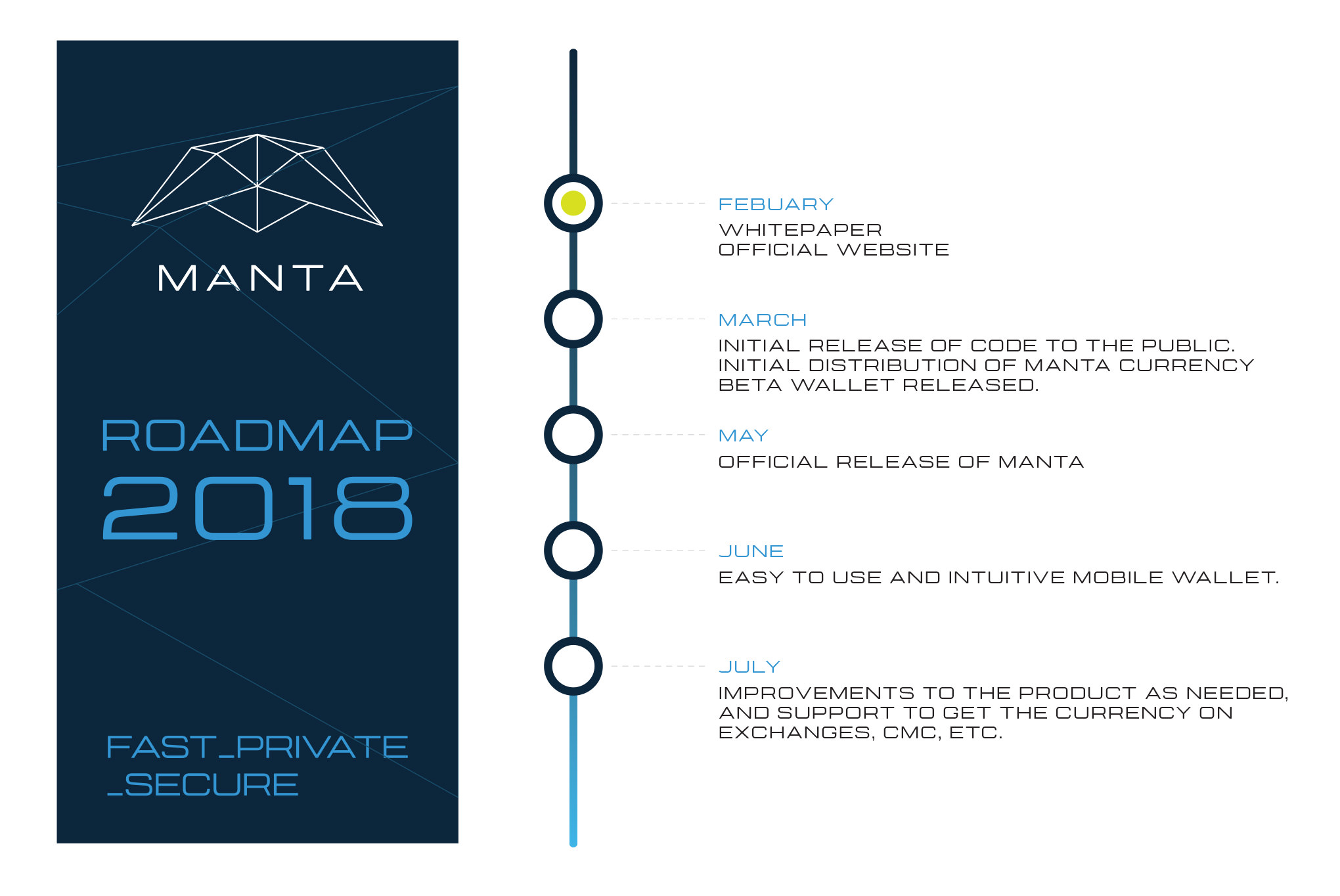 MANTA

ROADMAP
2018

FAST_PRIVATE
_SECURE

FEBUARY
WHITEPAPER
OFFICIAL WEBSITE

MARCH
INITIAL RELEASE OF CODE TO THE PUBLIC.
INITIAL DISTRIBUTION OF MANTA CURRENCY
BETA WALLET RELEASED.

MAY
OFFICIAL RELEASE OF MANTA

JUNE
EASY TO USE AND INTUITIVE MOBILE WALLET.

JULY
IMPROVEMENTS TO THE PRODUCT AS NEEDED, AND SUPPORT TO GET THE CURRENCY ON EXCHANGES, CMC, ETC.